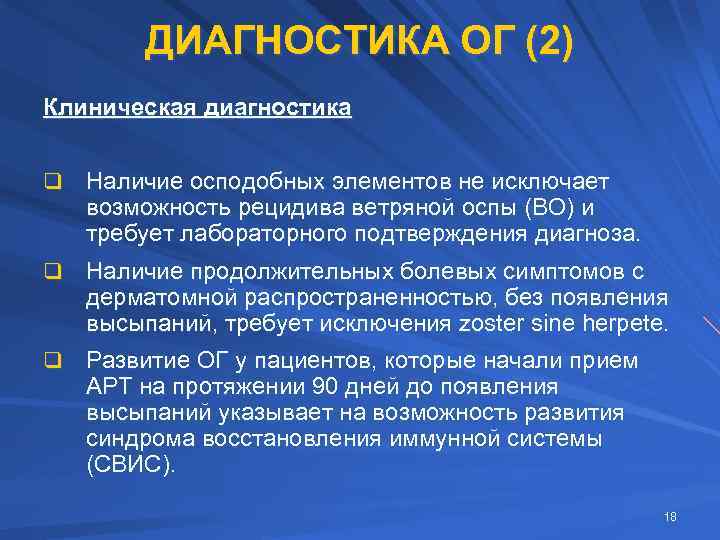 ДИАГНОСТИКА ОГ (2)

Клиническая диагностика

❑ Наличие осподобных элементов не исключает возможность рецидива ветряной оспы (ВО) и требует лабораторного подтверждения диагноза.

❑ Наличие продолжительных болевых симптомов с дерматомной распространенностью, без появления высыпаний, требует исключения zoster sine herpete.

❑ Развитие ОГ у пациентов, которые начали прием АРТ на протяжении 90 дней до появления высыпаний указывает на возможность развития синдрома восстановления иммунной системы (СВИС).

18